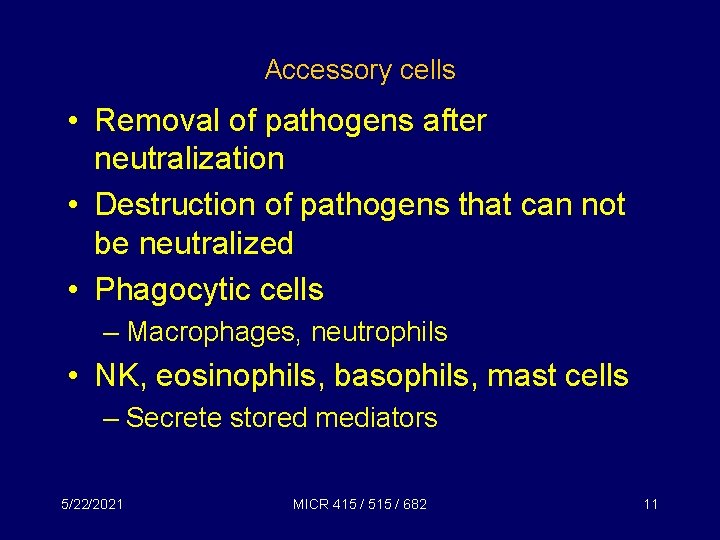 Accessory cells

• Removal of pathogens after neutralization
• Destruction of pathogens that can not be neutralized
• Phagocytic cells
– Macrophages, neutrophils
• NK, eosinophils, basophils, mast cells
– Secrete stored mediators

5/22/2021 MICR 415 / 515 / 682 11